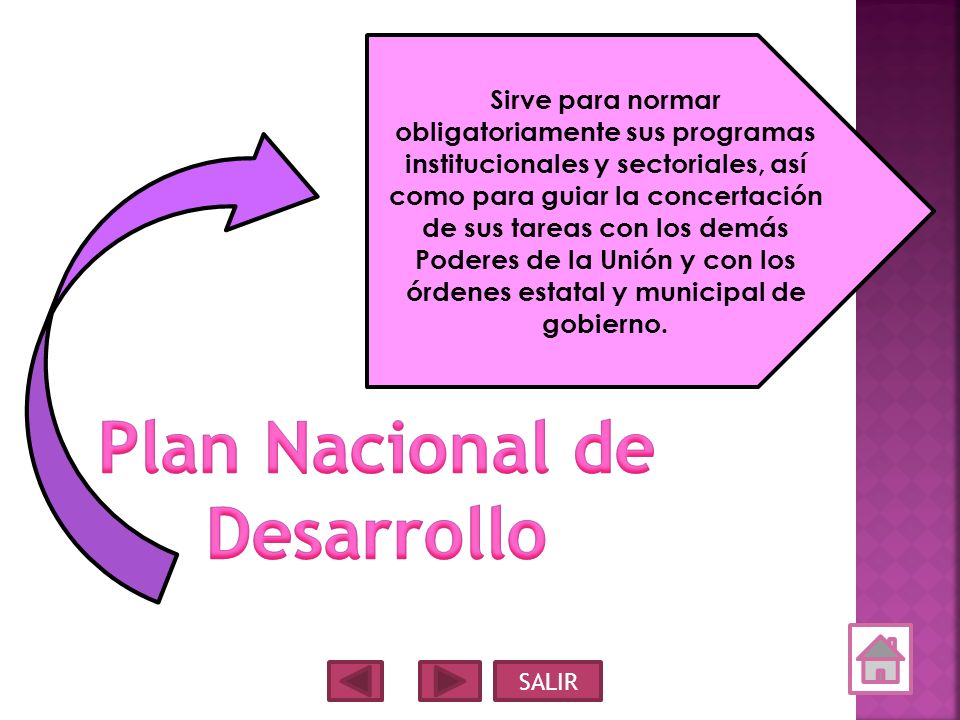 Sirve para normar obligatoriamente sus programas institucionales y sectoriales, así como para guiar la concertación de sus tareas con los demás Poderes de la Unión y con los órdenes estatal y municipal de gobierno.

Plan Nacional de Desarrollo

SALIR